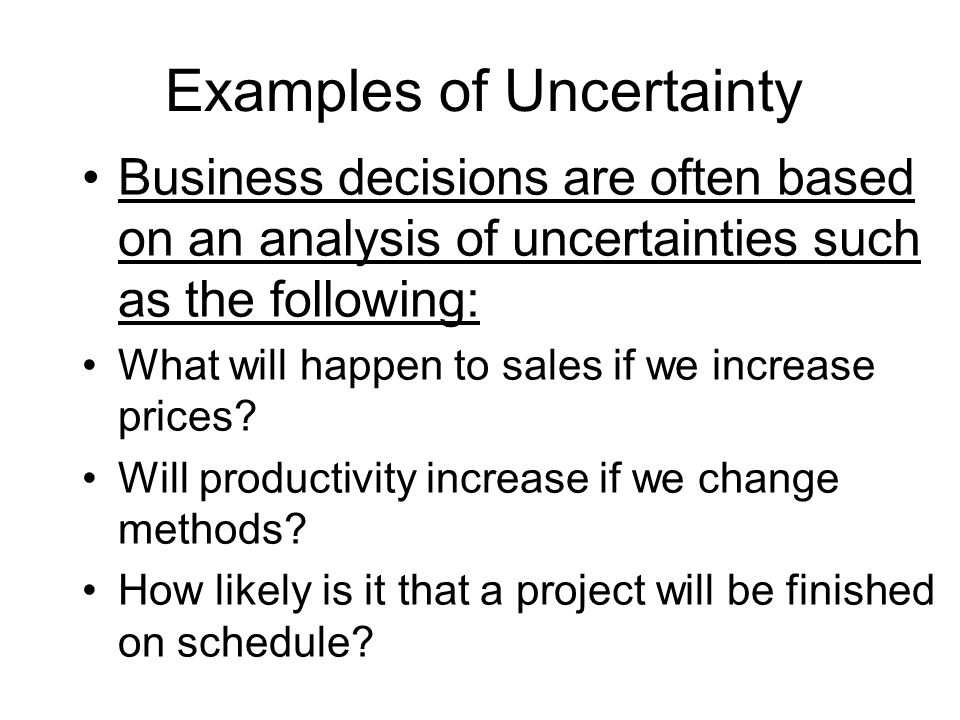 Examples of Uncertainty

• Business decisions are often based on an analysis of uncertainties such as the following:

• What will happen to sales if we increase prices?

• Will productivity increase if we change methods?

• How likely is it that a project will be finished on schedule?